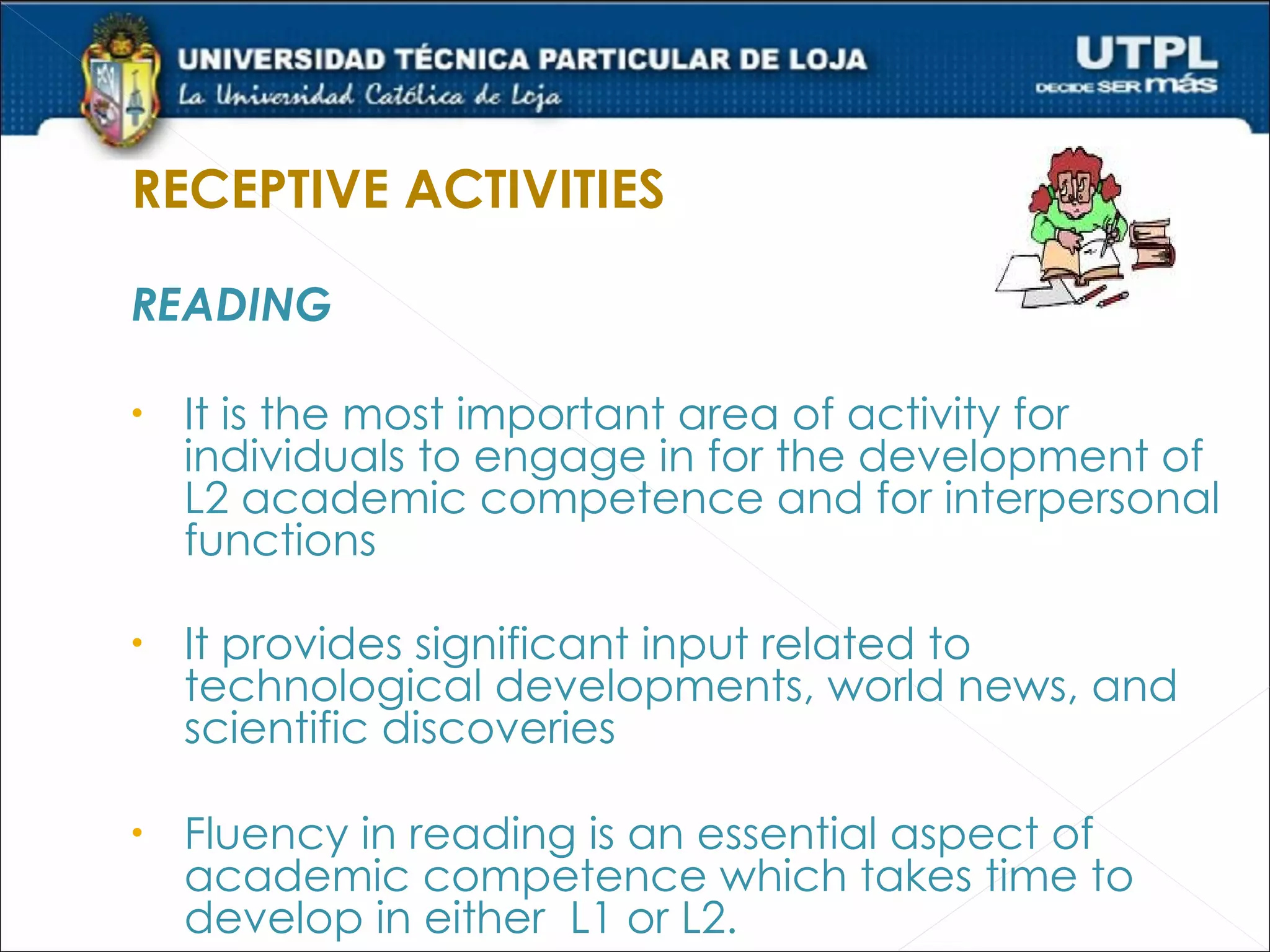 UNIVERSIDAD TÉCNICA PARTICULAR DE LOJA
La Universidad Católica de Loja

UTPL
DECIDE SER más

RECEPTIVE ACTIVITIES

READING

• It is the most important area of activity for individuals to engage in for the development of L2 academic competence and for interpersonal functions

• It provides significant input related to technological developments, world news, and scientific discoveries

• Fluency in reading is an essential aspect of academic competence which takes time to develop in either L1 or L2.